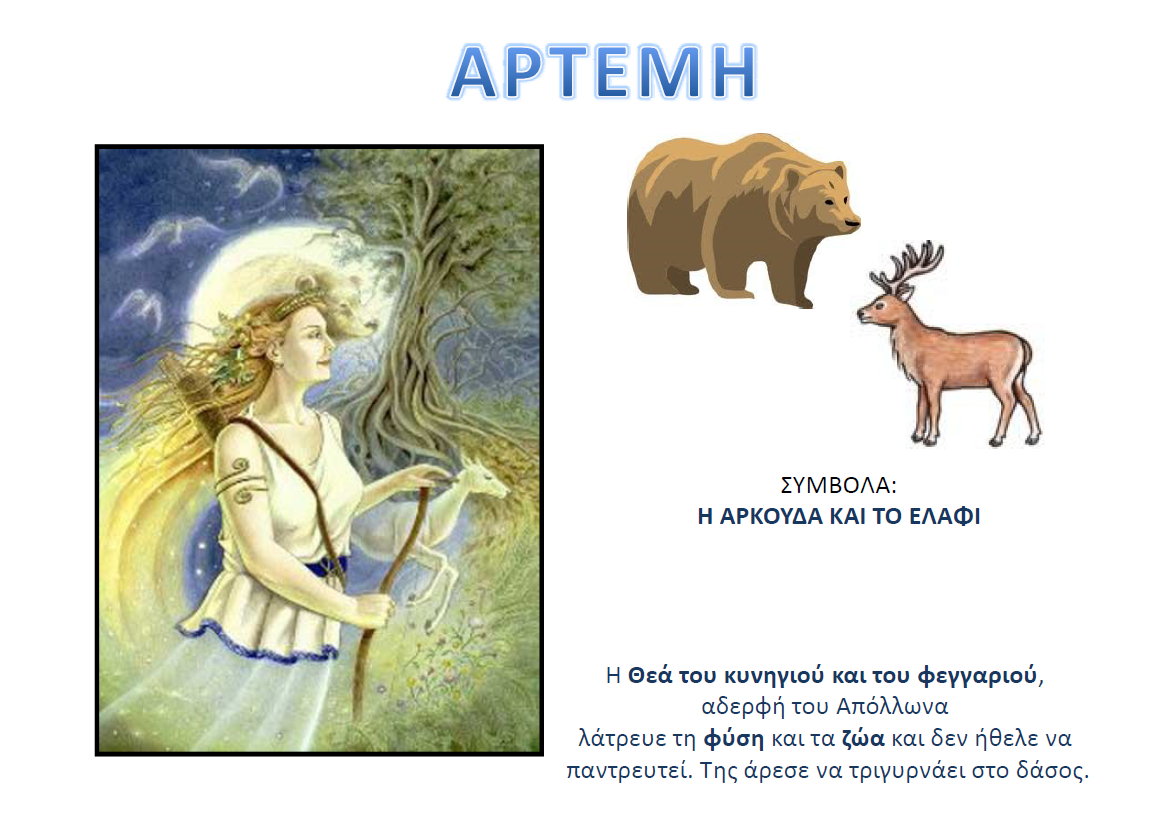 ΑΡΤΕΜΗ

ΣΥΜΒΟΛΑ:
Η ΑΡΚΟΥΔΑ ΚΑΙ ΤΟ ΕΛΑΦΙ

Η Θεά του κυνηγιού και του φεγγαριού, αδερφή του Απόλλωνα λάτρευε τη φύση και τα ζώα και δεν ήθελε να παντρευτεί. Της άρεσε να τριγυρνάει στο δάσος.